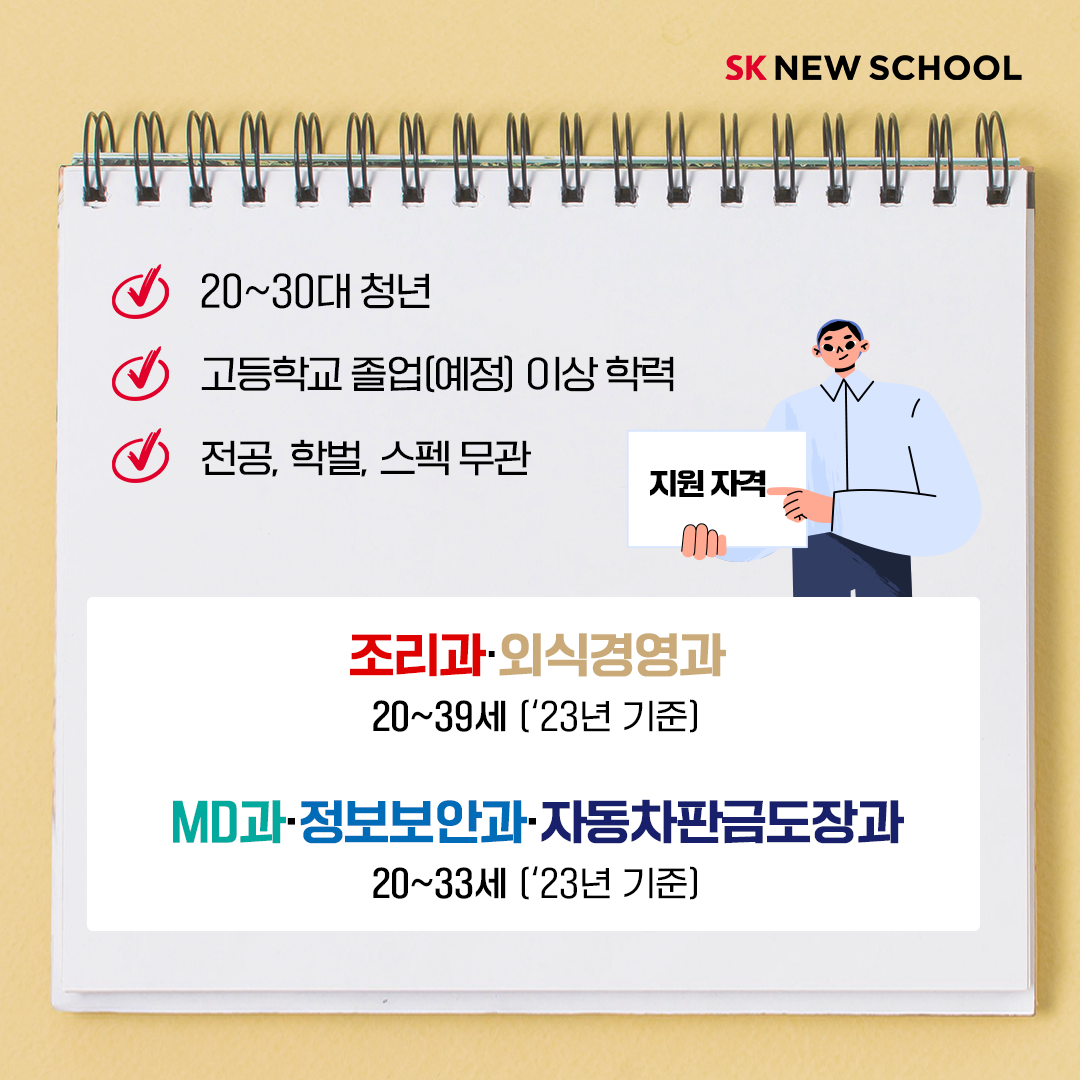 SK NEW SCHOOL

20~30대 청년

고등학교 졸업(예정) 이상 학력

전공, 학벌, 스펙 무관

지원 자격

조리과·외식경영과

20~39세 ('23년 기준)

MD과·정보보안과·자동차판금도장과

20~33세 ('23년 기준)